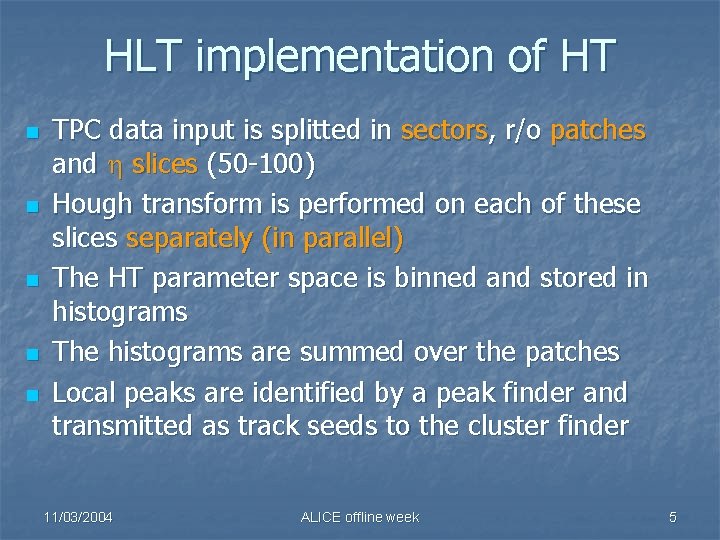 HLT implementation of HT

- TPC data input is splitted in sectors, r/o patches and $\eta$ slices (50-100)
- Hough transform is performed on each of these slices separately (in parallel)
- The HT parameter space is binned and stored in histograms
- The histograms are summed over the patches
- Local peaks are identified by a peak finder and transmitted as track seeds to the cluster finder

11/03/2004

ALICE offline week

5